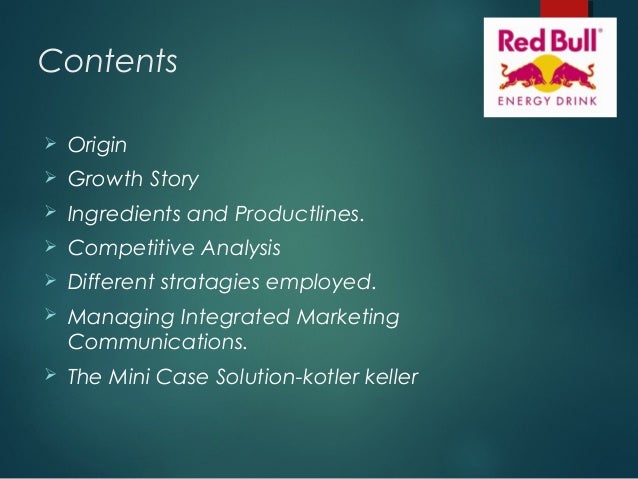 Contents

Red Bull®
ENERGY DRINK

➢ Origin
➢ Growth Story
➢ Ingredients and Productlines.
➢ Competitive Analysis
➢ Different stratagies employed.
➢ Managing Integrated Marketing Communications.
➢ The Mini Case Solution-kotler keller